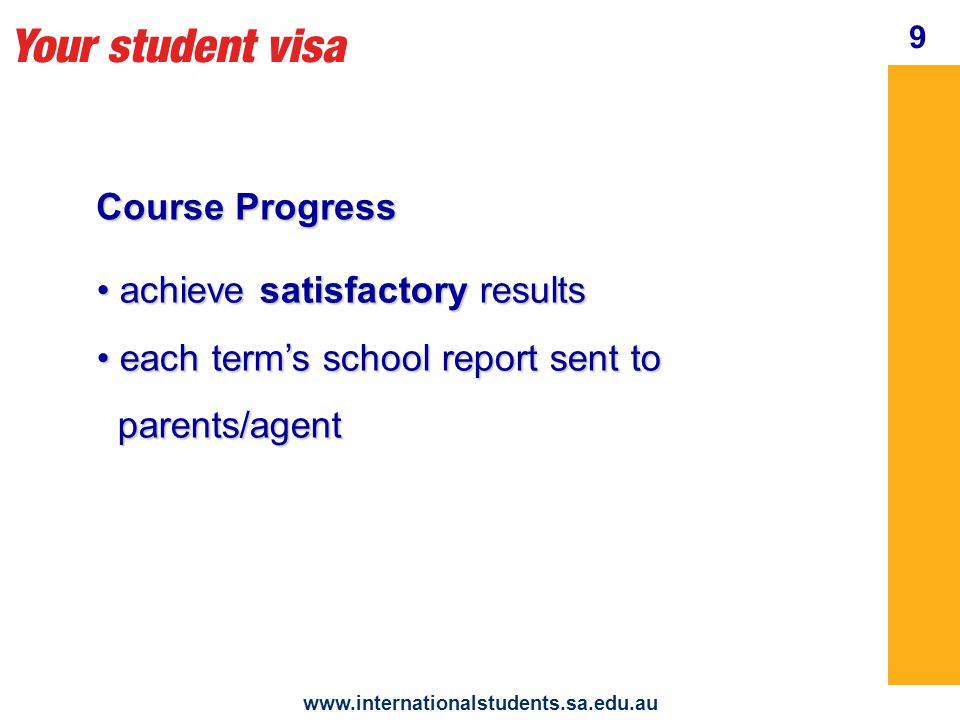 Your student visa

9

Course Progress

• achieve satisfactory results

• each term's school report sent to parents/agent

www.internationalstudents.sa.edu.au